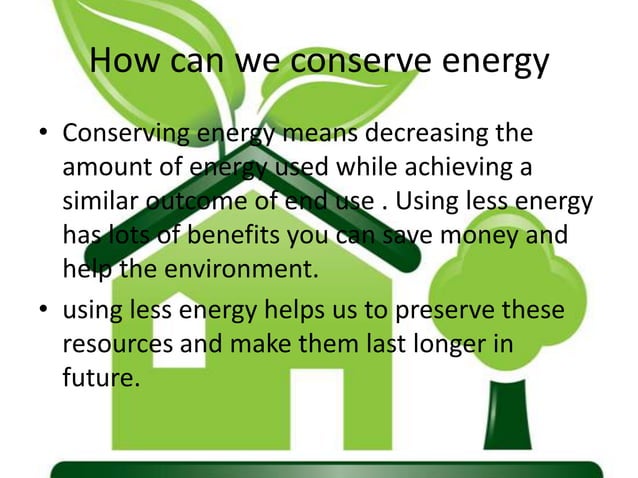 How can we conserve energy

• Conserving energy means decreasing the amount of energy used while achieving a similar outcome of end use . Using less energy has lots of benefits you can save money and help the environment.

• using less energy helps us to preserve these resources and make them last longer in future.